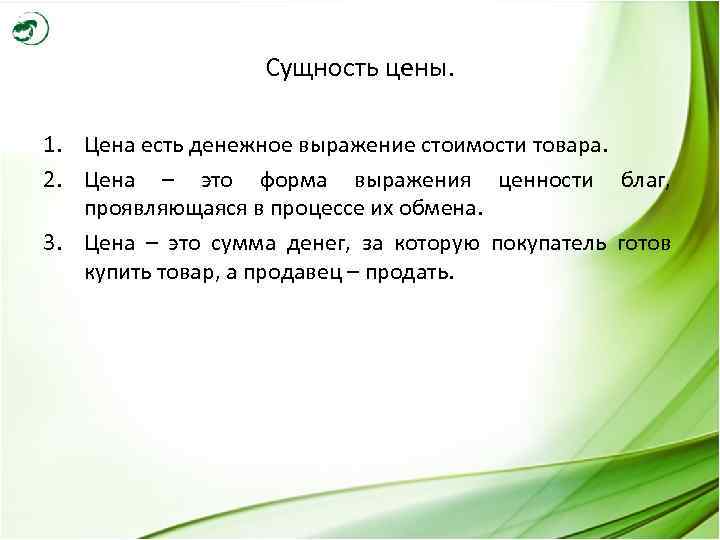 Сущность цены.

1. Цена есть денежное выражение стоимости товара.

2. Цена – это форма выражения ценности благ, проявляющаяся в процессе их обмена.

3. Цена – это сумма денег, за которую покупатель готов купить товар, а продавец – продать.